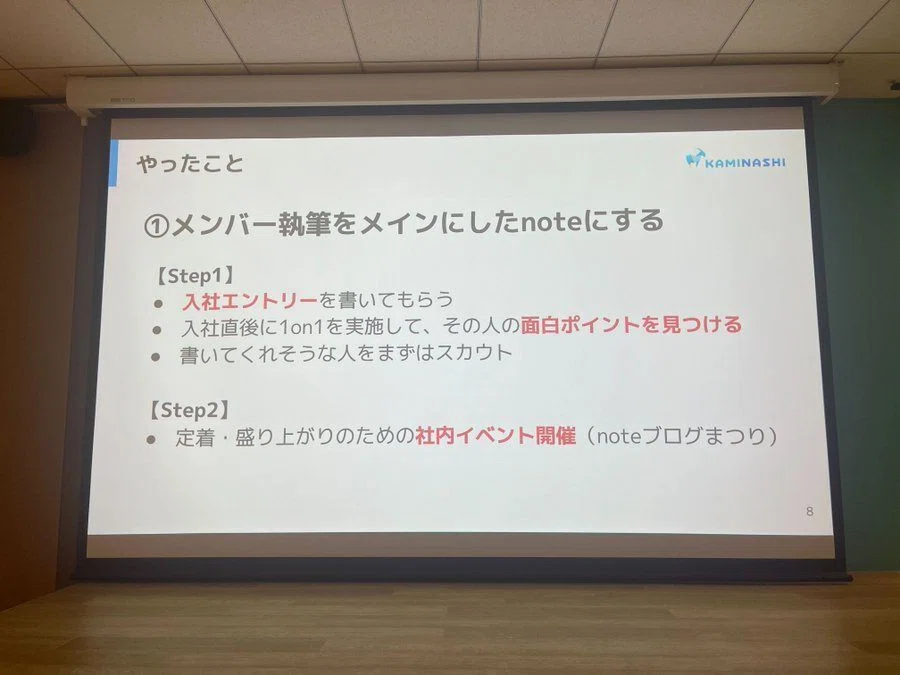 やったこと

KAMINASHI

①メンバー執筆をメインにしたnoteにする

【Step1】
● 入社エントリーを書いてもらう
● 入社直後に1on1を実施して、その人の面白ポイントを見つける
● 書いてくれそうな人をまずはスカウト

【Step2】
● 定着・盛り上がりのための社内イベント開催（noteブログまつり）

8